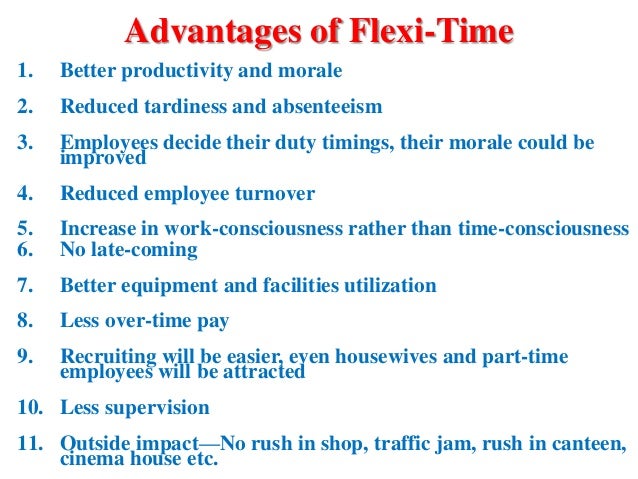 Advantages of Flexi-Time

1. Better productivity and morale

2. Reduced tardiness and absenteeism

3. Employees decide their duty timings, their morale could be improved

4. Reduced employee turnover

5. Increase in work-consciousness rather than time-consciousness

6. No late-coming

7. Better equipment and facilities utilization

8. Less over-time pay

9. Recruiting will be easier, even housewives and part-time employees will be attracted

10. Less supervision

11. Outside impact—No rush in shop, traffic jam, rush in canteen, cinema house etc.